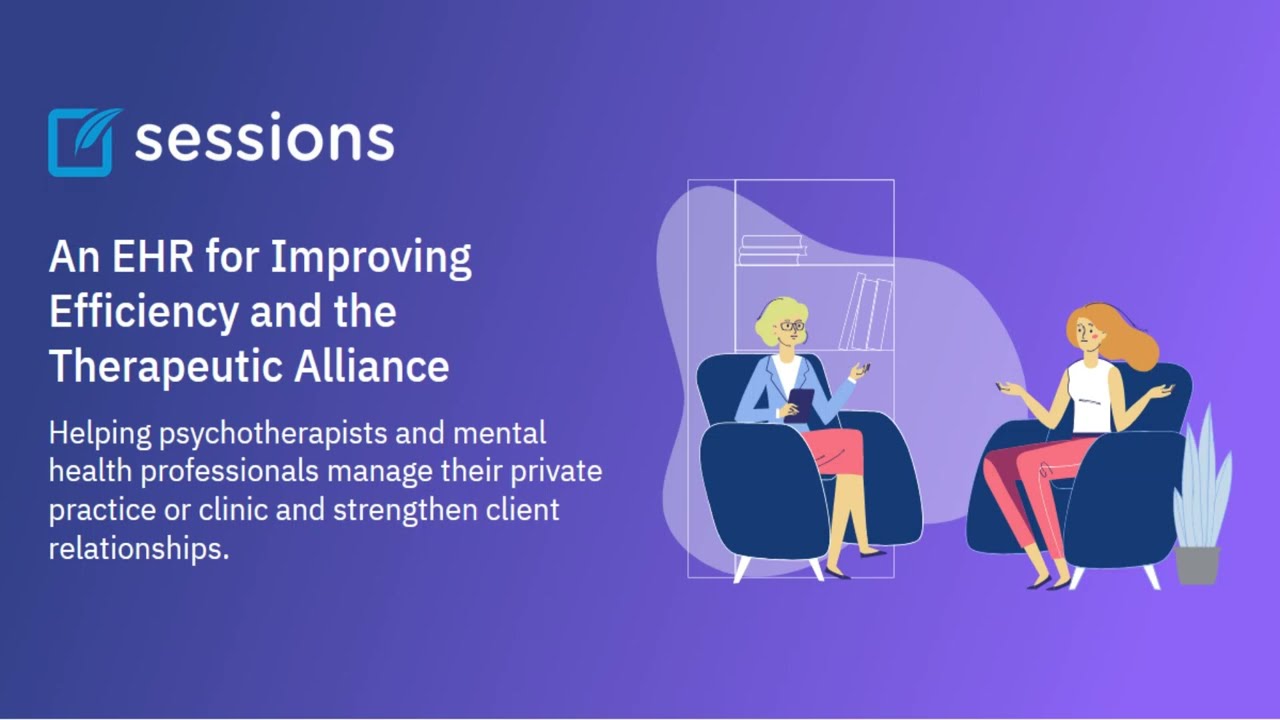 sessions

An EHR for Improving Efficiency and the Therapeutic Alliance

Helping psychotherapists and mental health professionals manage their private practice or clinic and strengthen client relationships.